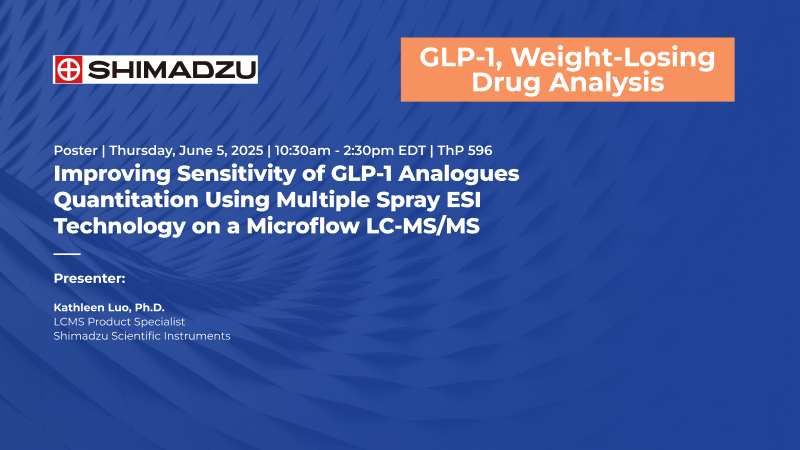 SHIMADZU

GLP-1, Weight-Losing Drug Analysis

Poster | Thursday, June 5, 2025 | 10:30am - 2:30pm EDT | ThP 596

Improving Sensitivity of GLP-1 Analogues Quantitation Using Multiple Spray ESI Technology on a Microflow LC-MS/MS

Presenter:

Kathleen Luo, Ph.D.
LCMS Product Specialist
Shimadzu Scientific Instruments